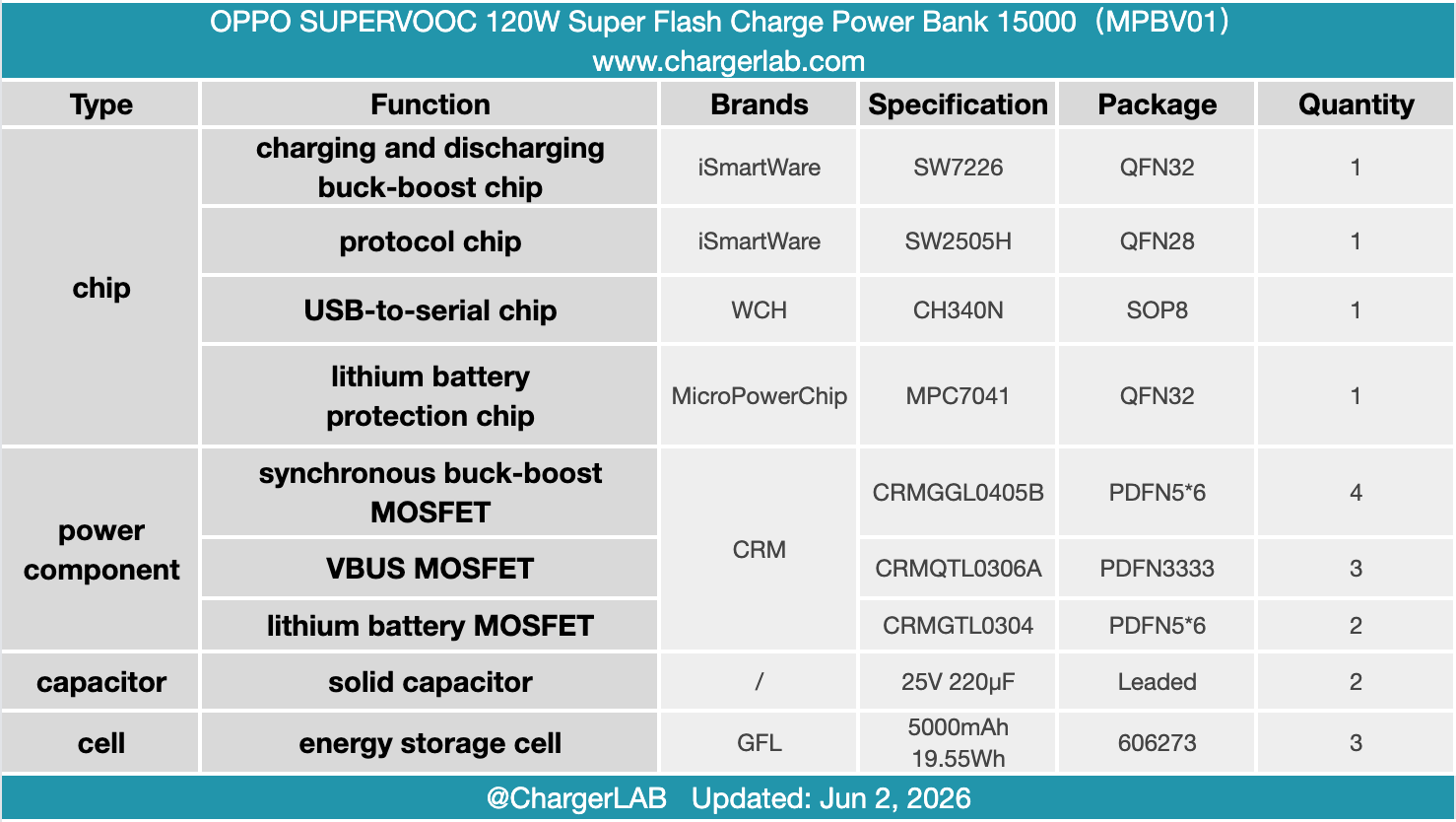 OPPO SUPERVOOC 120W Super Flash Charge Power Bank 15000（MPBV01）
www.chargerlab.com

| Type | Function | Brands | Specification | Package | Quantity |
|---|---|---|---|---|---|
| chip | charging and discharging buck-boost chip | iSmartWare | SW7226 | QFN32 | 1 |
| chip | protocol chip | iSmartWare | SW2505H | QFN28 | 1 |
| chip | USB-to-serial chip | WCH | CH340N | SOP8 | 1 |
| chip | lithium battery protection chip | MicroPowerChip | MPC7041 | QFN32 | 1 |
| power component | synchronous buck-boost MOSFET | CRM | CRMGGL0405B | PDFN5*6 | 4 |
| power component | VBUS MOSFET | CRM | CRMQTL0306A | PDFN3333 | 3 |
| power component | lithium battery MOSFET | CRM | CRMGTL0304 | PDFN5*6 | 2 |
| capacitor | solid capacitor | / | 25V 220μF | Leaded | 2 |
| cell | energy storage cell | GFL | 5000mAh 19.55Wh | 606273 | 3 |

@ChargerLAB Updated: Jun 2, 2026